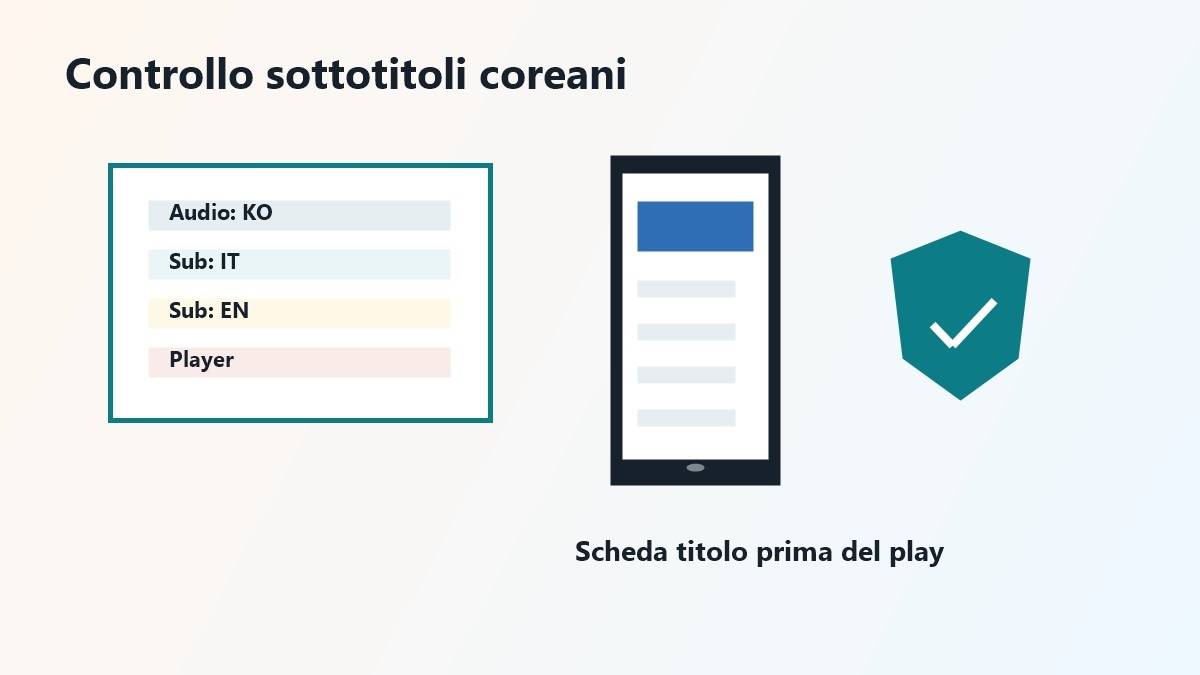 Controllo sottotitoli coreani

Audio: KO

Sub: IT

Sub: EN

Player

Scheda titolo prima del play